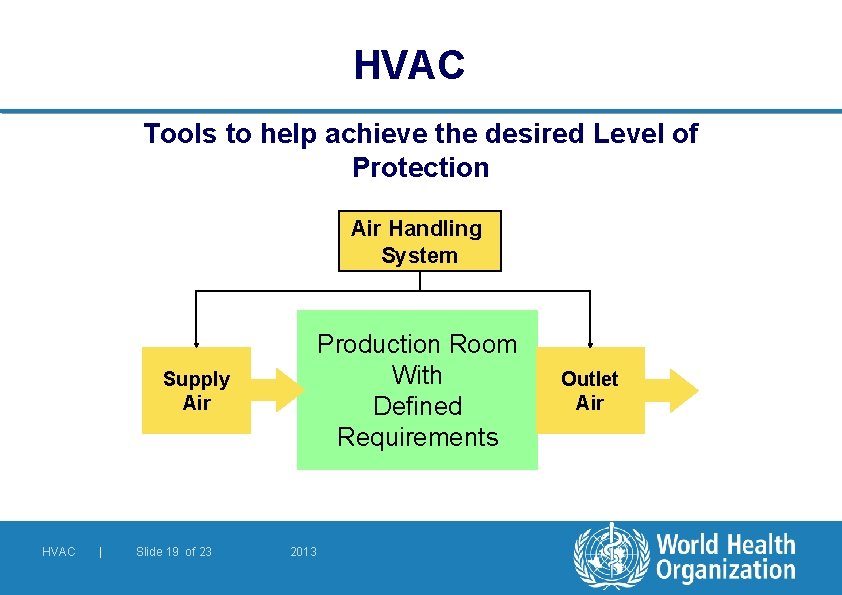 HVAC

Tools to help achieve the desired Level of Protection

Air Handling System

Supply Air

Production Room With Defined Requirements

Outlet Air

HVAC | Slide 19 of 23 2013

World Health Organization